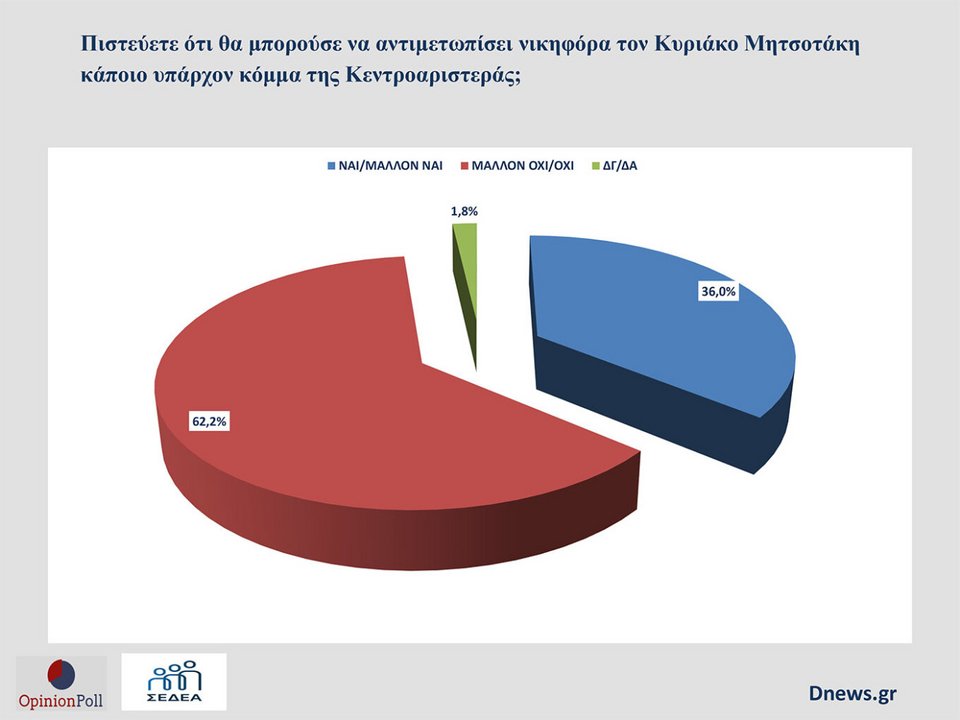 Πιστεύετε ότι θα μπορούσε να αντιμετωπίσει νικηφόρα τον Κυριάκο Μητσοτάκη κάποιο υπάρχον κόμμα της Κεντροαριστεράς;

ΝΑΙ/ΜΑΛΛΟΝ ΝΑΙ ΜΑΛΛΟΝ ΟΧΙ/ΟΧΙ ΔΓ/ΔΑ

1,8%

36,0%

62,2%

OpinionPoll

ΣΕΔΕΑ

Dnews.gr